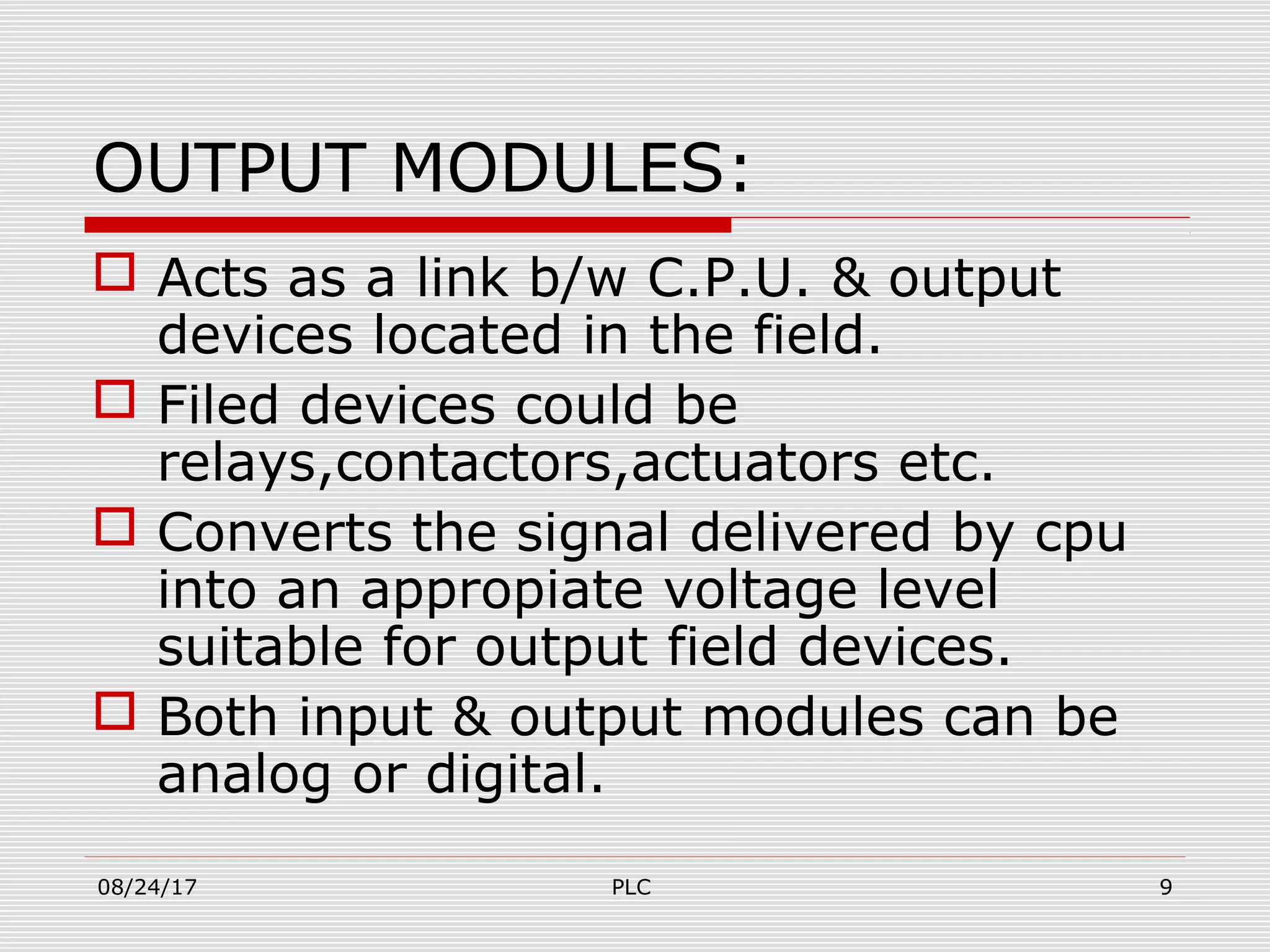 OUTPUT MODULES:

Acts as a link b/w C.P.U. & output devices located in the field.

Filed devices could be relays,contactors,actuators etc.

Converts the signal delivered by cpu into an appropiate voltage level suitable for output field devices.

Both input & output modules can be analog or digital.

08/24/17

PLC

9